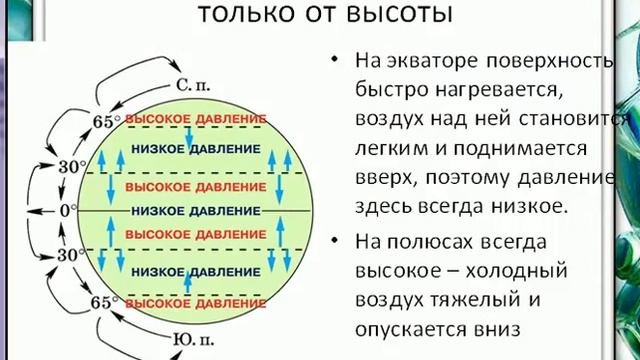 только от высоты

С. п.
65°
ВЫСОКОЕ ДАВЛЕНИЕ
НИЗКОЕ ДАВЛЕНИЕ
30°
ВЫСОКОЕ ДАВЛЕНИЕ
0°
НИЗКОЕ ДАВЛЕНИЕ
ВЫСОКОЕ ДАВЛЕНИЕ
30°
НИЗКОЕ ДАВЛЕНИЕ
65°
ВЫСОКОЕ ДАВЛЕНИЕ
Ю. п.

• На экваторе поверхность быстро нагревается, воздух над ней становится легким и поднимается вверх, поэтому давление здесь всегда низкое.

• На полюсах всегда высокое – холодный воздух тяжелый и опускается вниз